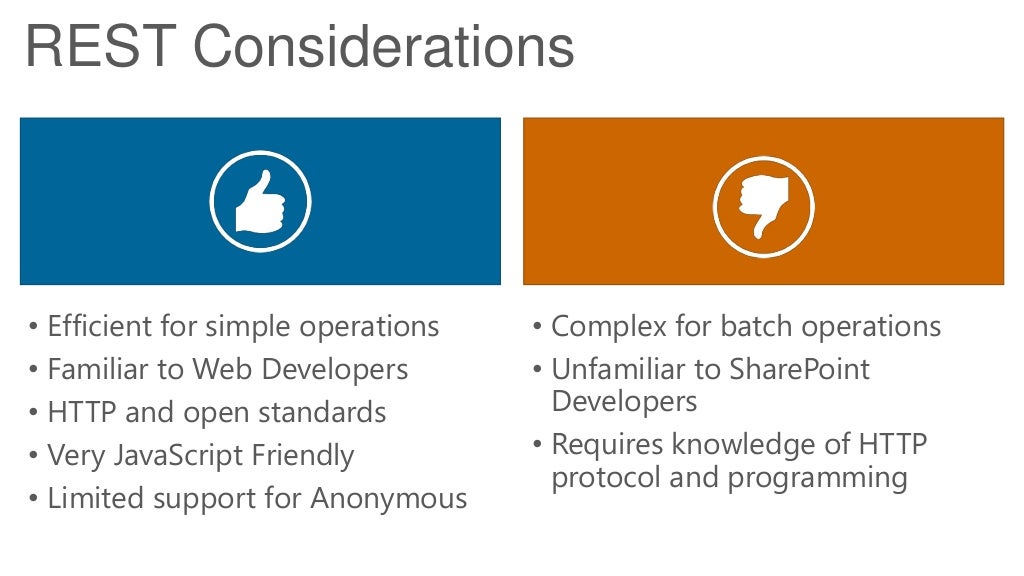 REST Considerations

• Efficient for simple operations
• Familiar to Web Developers
• HTTP and open standards
• Very JavaScript Friendly
• Limited support for Anonymous

• Complex for batch operations
• Unfamiliar to SharePoint Developers
• Requires knowledge of HTTP protocol and programming